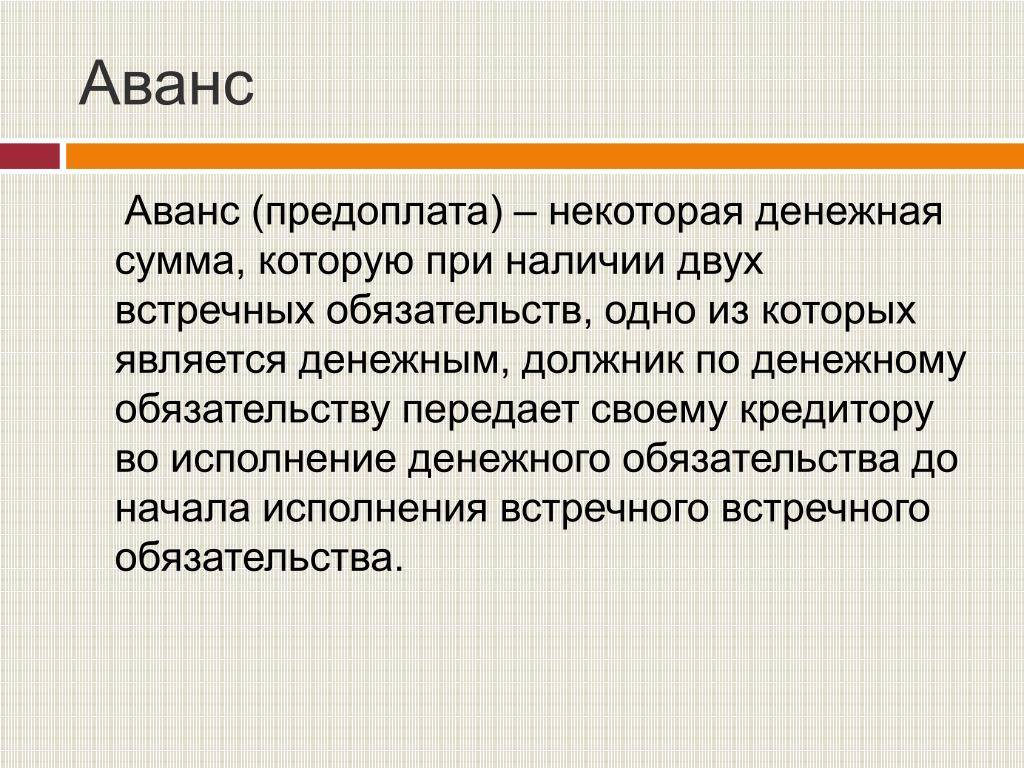 Аванс

Аванс (предоплата) – некоторая денежная сумма, которую при наличии двух встречных обязательств, одно из которых является денежным, должник по денежному обязательству передает своему кредитору во исполнение денежного обязательства до начала исполнения встречного встречного обязательства.